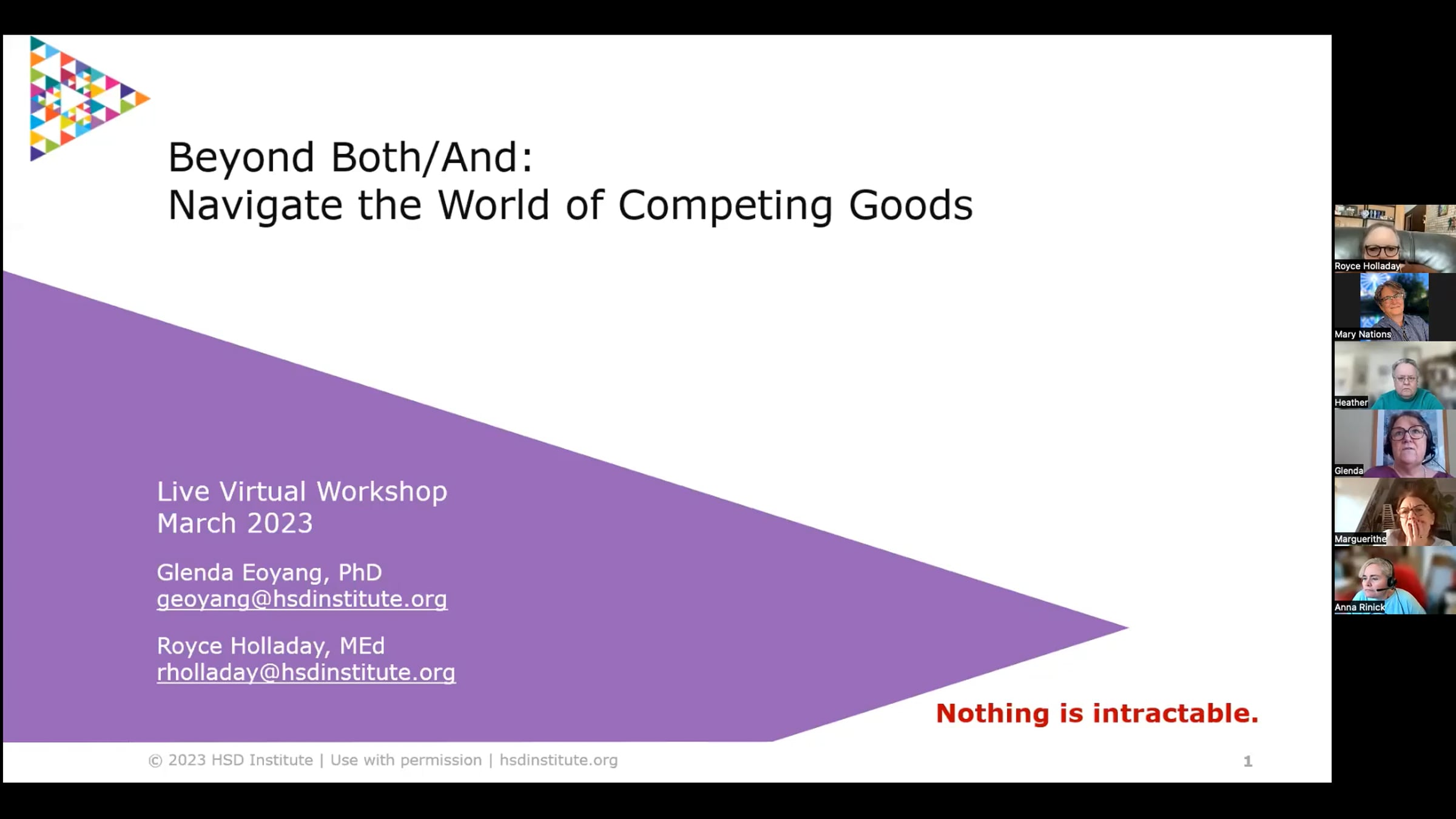 Beyond Both/And:
Navigate the World of Competing Goods

Live Virtual Workshop
March 2023

Glenda Eoyang, PhD
geoyang@hsdinstitute.org

Royce Holladay, MEd
rholladay@hsdinstitute.org

Nothing is intractable.

© 2023 HSD Institute | Use with permission | hsdinstitute.org

1

Royce Holladay

Mary Nations

Heather

Glenda

Marguerithe

Anna Rinick